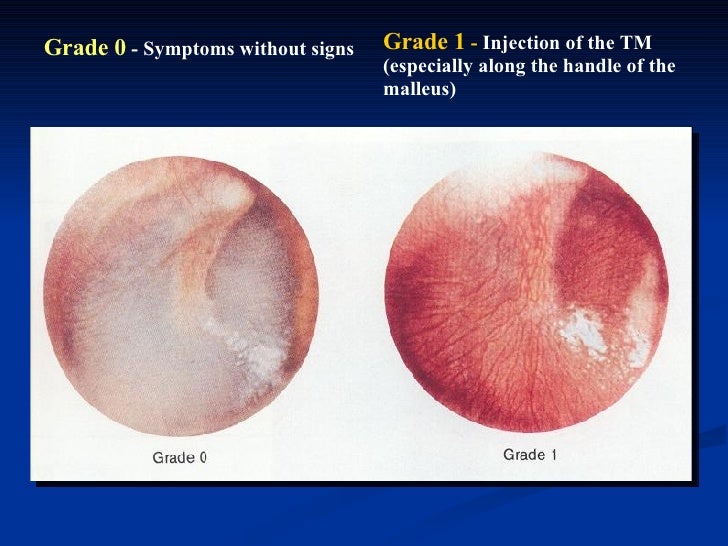 Grade 0 - Symptoms without signs

Grade 1 - Injection of the TM (especially along the handle of the malleus)

Grade 0

Grade 1